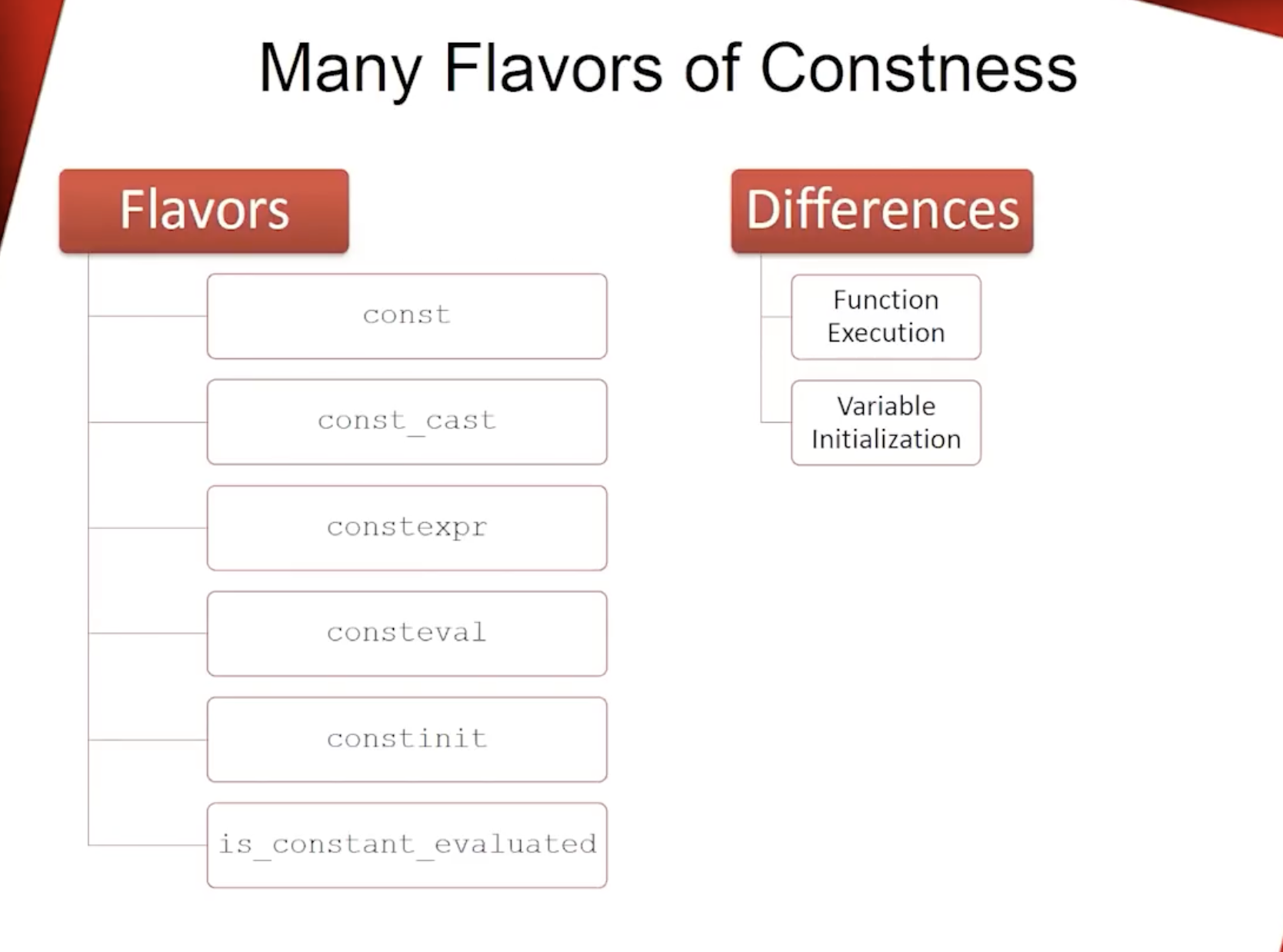 Many Flavors of Constness

Flavors

const

const_cast

constexpr

consteval

constinit

is_constant_evaluated

Differences

Function Execution

Variable Initialization